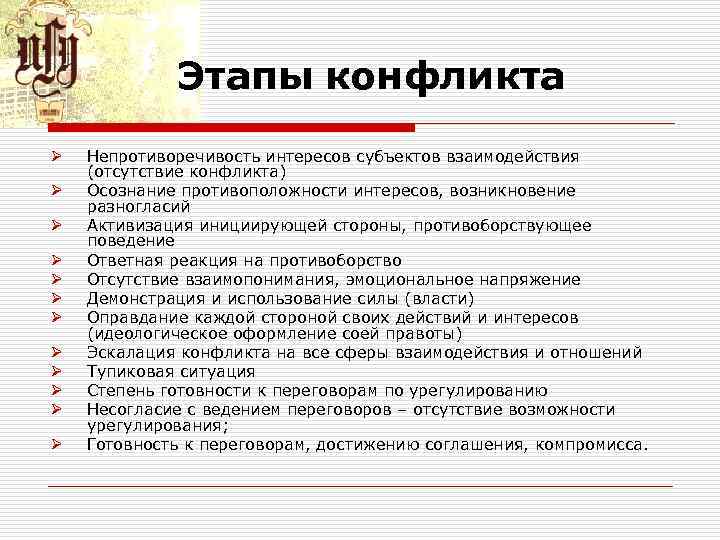 Этапы конфликта

➢ Непротиворечивость интересов субъектов взаимодействия (отсутствие конфликта)
➢ Осознание противоположности интересов, возникновение разногласий
➢ Активизация инициирующей стороны, противоборствующее поведение
➢ Ответная реакция на противоборство
➢ Отсутствие взаимопонимания, эмоциональное напряжение
➢ Демонстрация и использование силы (власти)
➢ Оправдание каждой стороной своих действий и интересов (идеологическое оформление соей правоты)
➢ Эскалация конфликта на все сферы взаимодействия и отношений
➢ Тупиковая ситуация
➢ Степень готовности к переговорам по урегулированию
➢ Несогласие с ведением переговоров – отсутствие возможности урегулирования;
➢ Готовность к переговорам, достижению соглашения, компромисса.